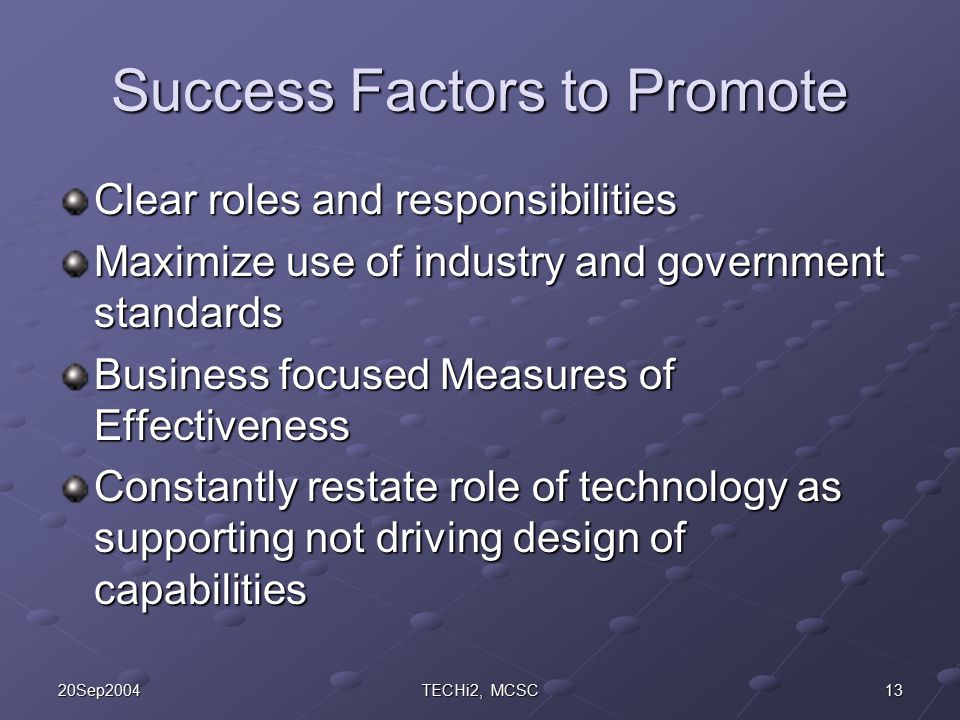 Success Factors to Promote

Clear roles and responsibilities

Maximize use of industry and government standards

Business focused Measures of Effectiveness

Constantly restate role of technology as supporting not driving design of capabilities

20Sep2004

TECHi2, MCSC

13